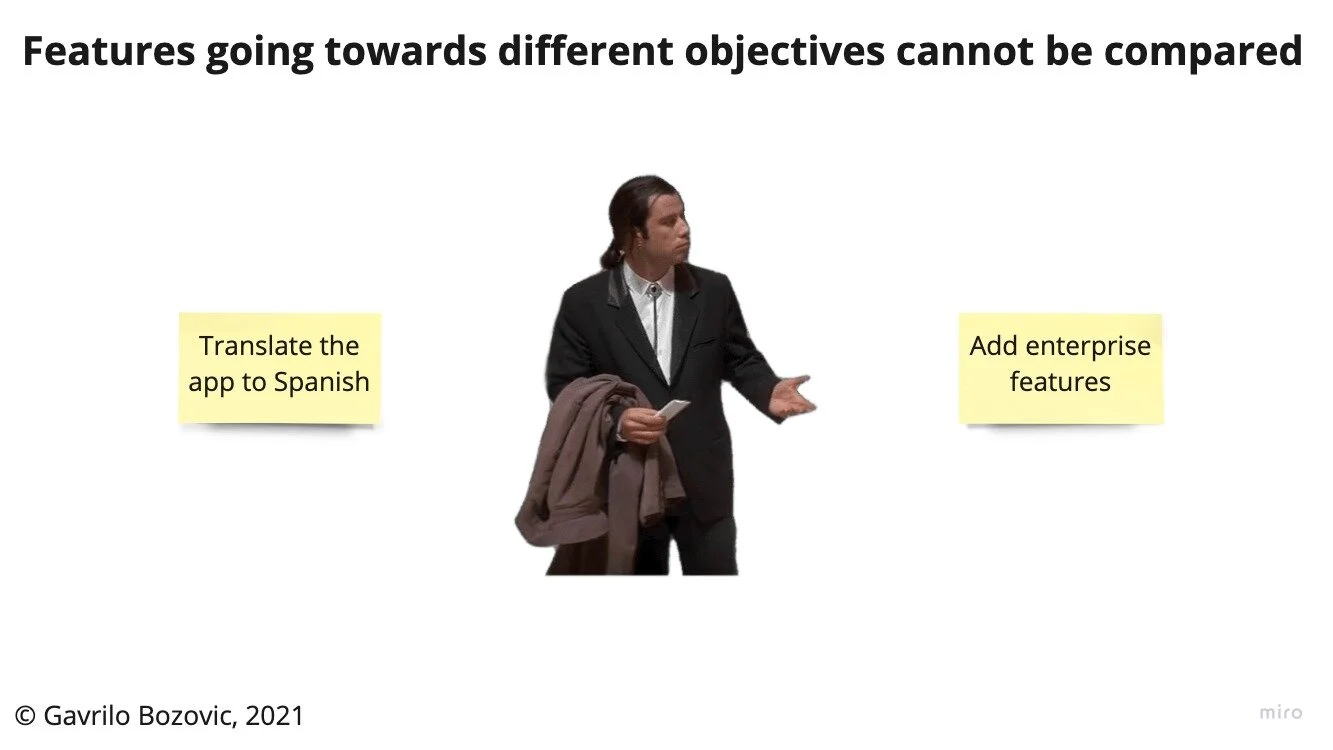 Features going towards different objectives cannot be compared

Translate the app to Spanish

Add enterprise features

© Gavrilo Bozovic, 2021

miro